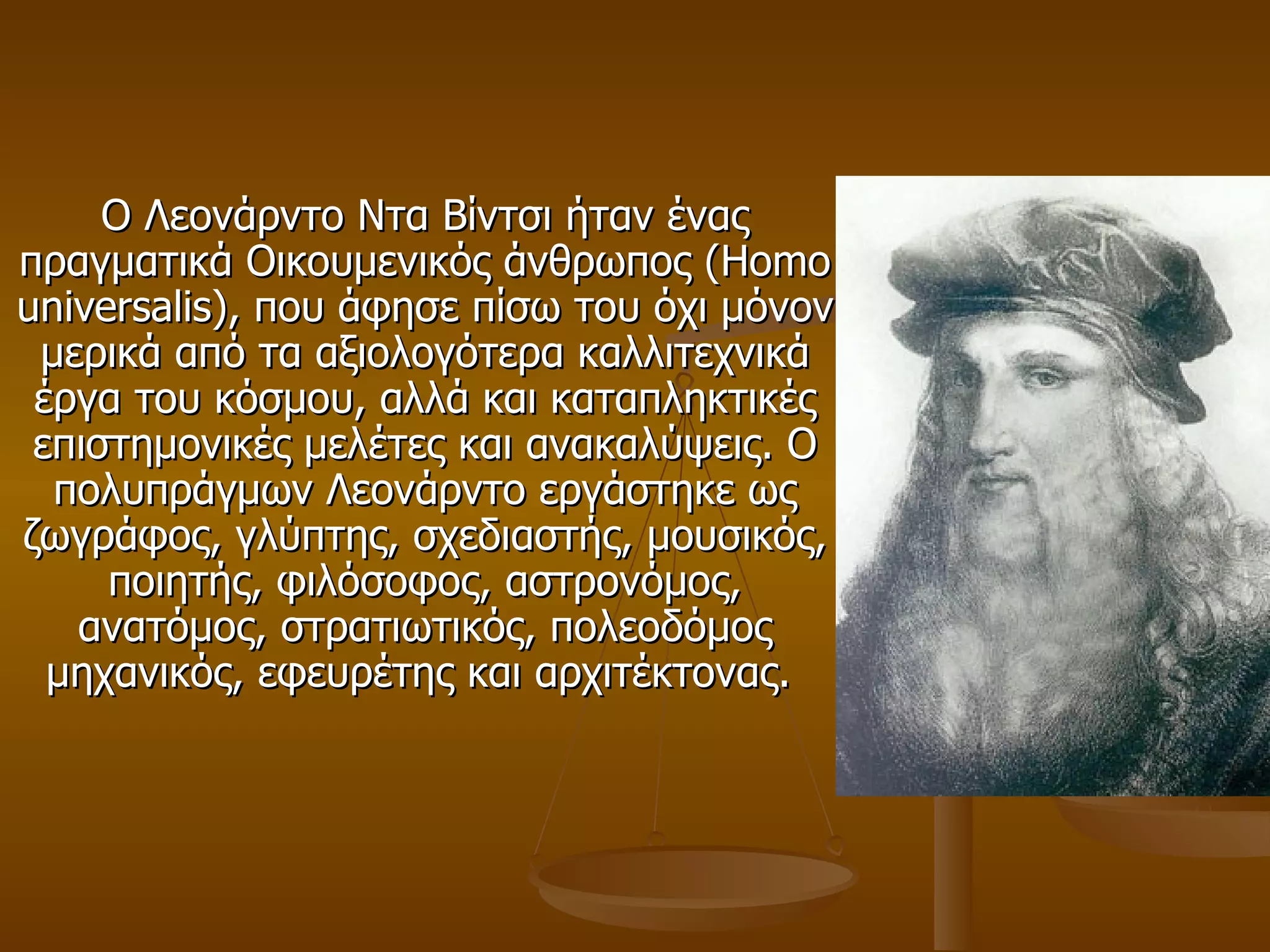 Ο Λεονάρντο Ντα Βίντσι ήταν ένας πραγματικά Οικουμενικός άνθρωπος (Homo universalis), που άφησε πίσω του όχι μόνον μερικά από τα αξιολογότερα καλλιτεχνικά έργα του κόσμου, αλλά και καταπληκτικές επιστημονικές μελέτες και ανακαλύψεις. Ο πολυπράγμων Λεονάρντο εργάστηκε ως ζωγράφος, γλύπτης, σχεδιαστής, μουσικός, ποιητής, φιλόσοφος, αστρονόμος, ανατόμος, στρατιωτικός, πολεοδόμος μηχανικός, εφευρέτης και αρχιτέκτονας.